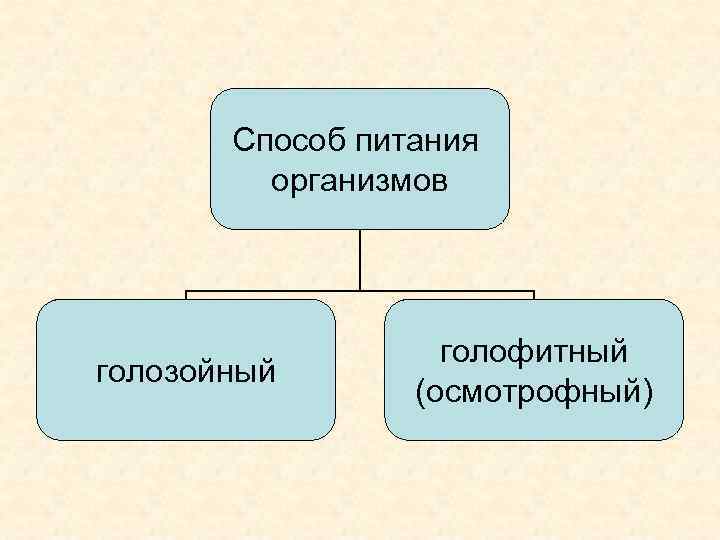 Способ питания организмов

голозойный

голофитный (осмотрофный)